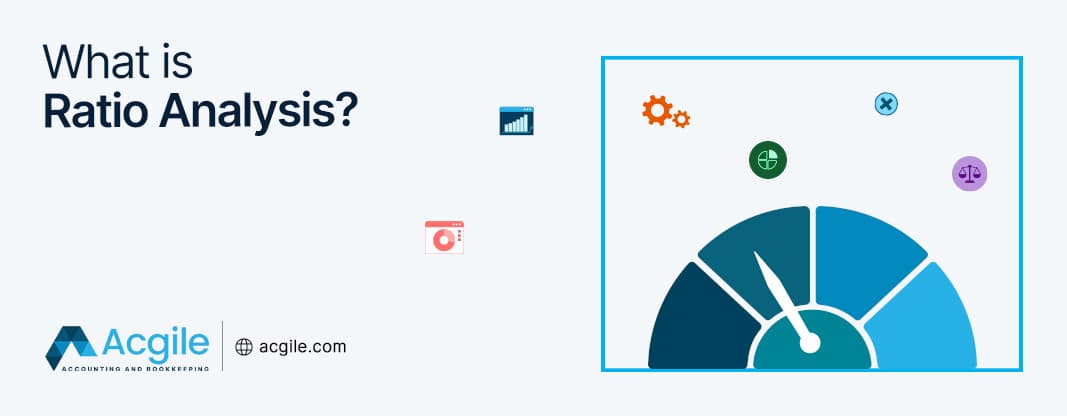 What is
Ratio Analysis?

Acgile
ACCOUNTING AND BOOKKEEPING

acgile.com